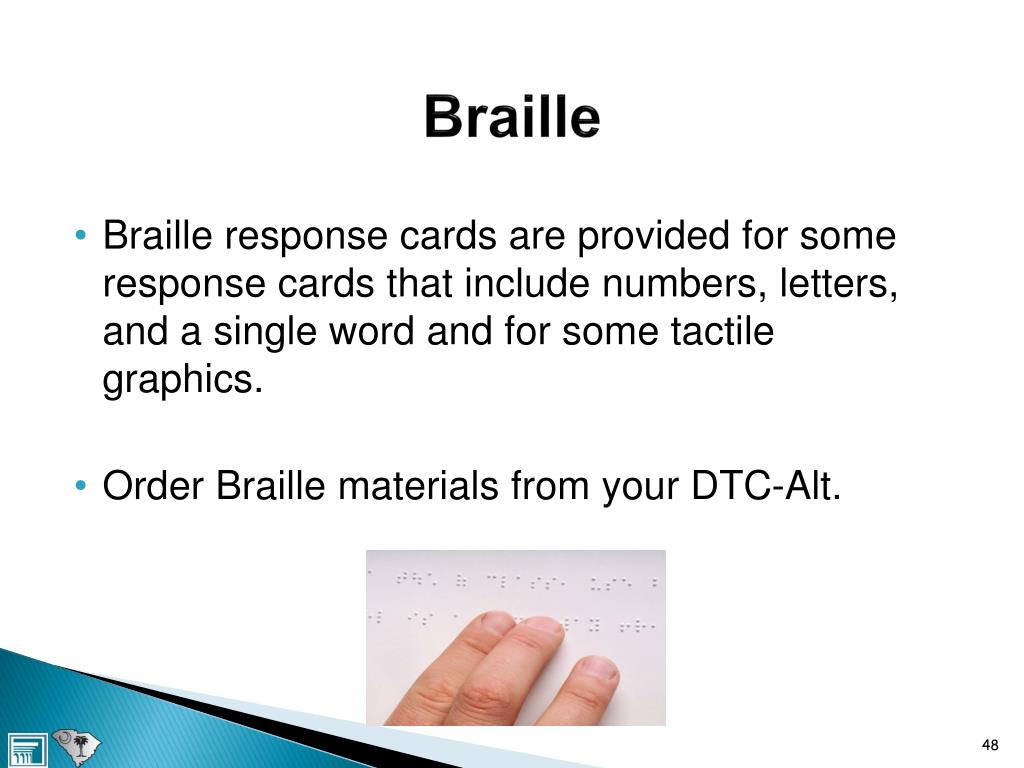 Braille

• Braille response cards are provided for some response cards that include numbers, letters, and a single word and for some tactile graphics.

• Order Braille materials from your DTC-Alt.

48